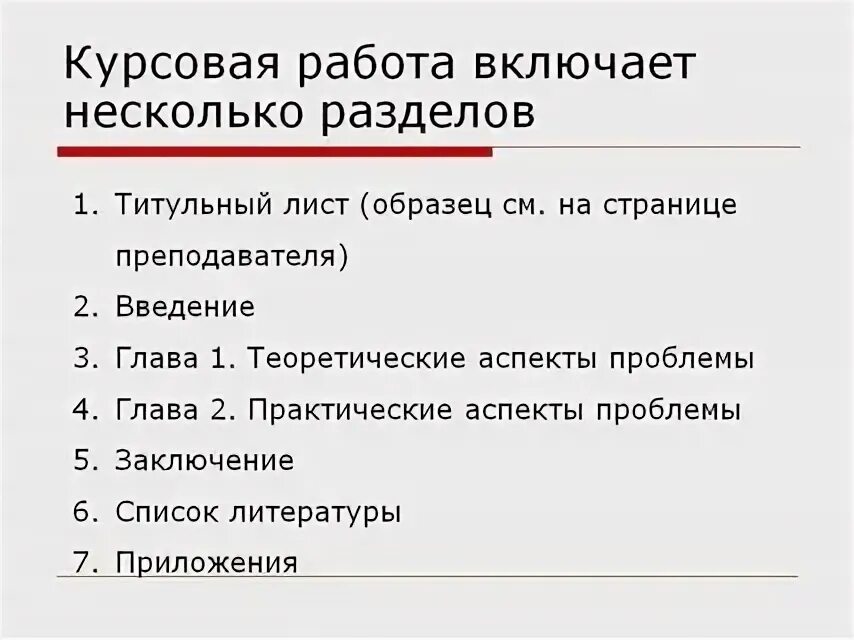 Курсовая работа включает несколько разделов

1. Титульный лист (образец см. на странице преподавателя)
2. Введение
3. Глава 1. Теоретические аспекты проблемы
4. Глава 2. Практические аспекты проблемы
5. Заключение
6. Список литературы
7. Приложения